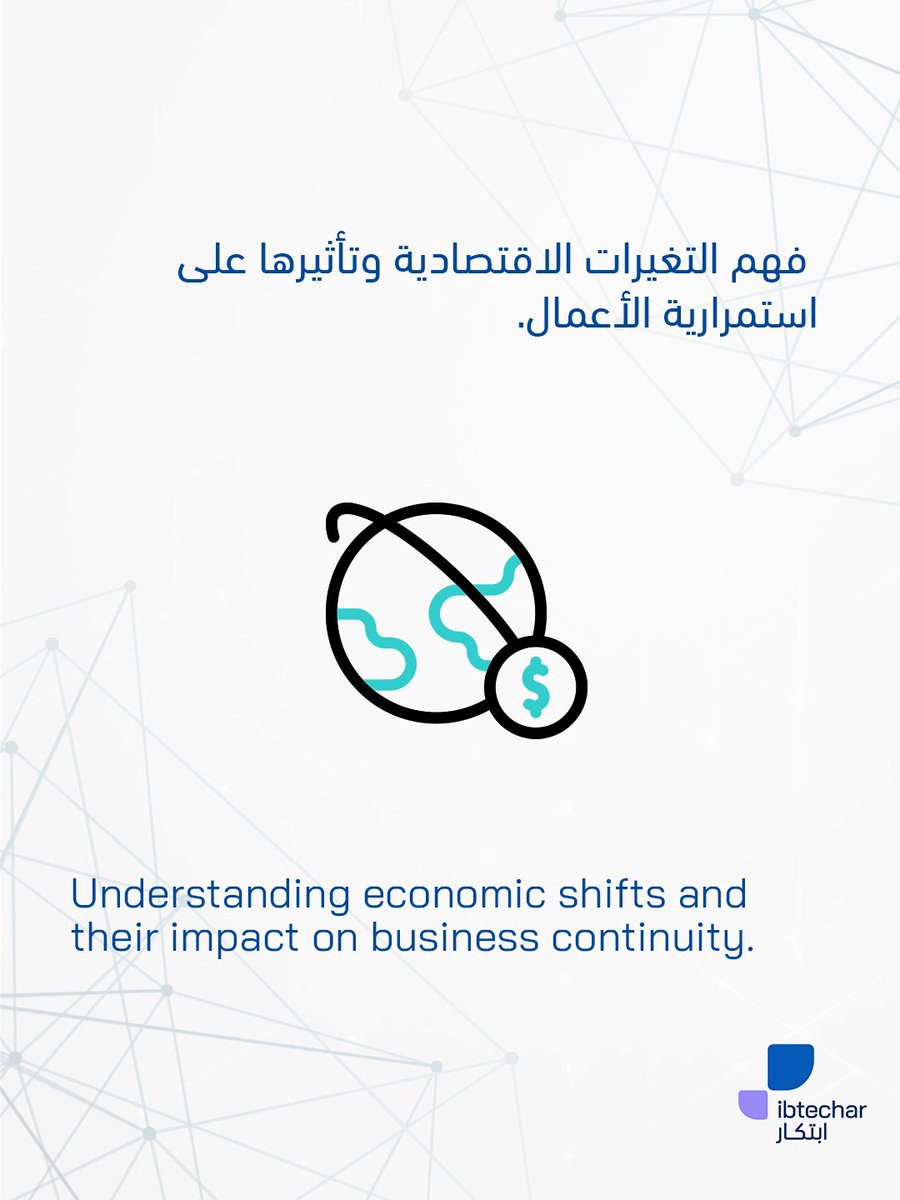 فهم التغيرات الاقتصادية وتأثيرها على استمرارية الأعمال.

$

Understanding economic shifts and their impact on business continuity.

ibtechar
ابتكار